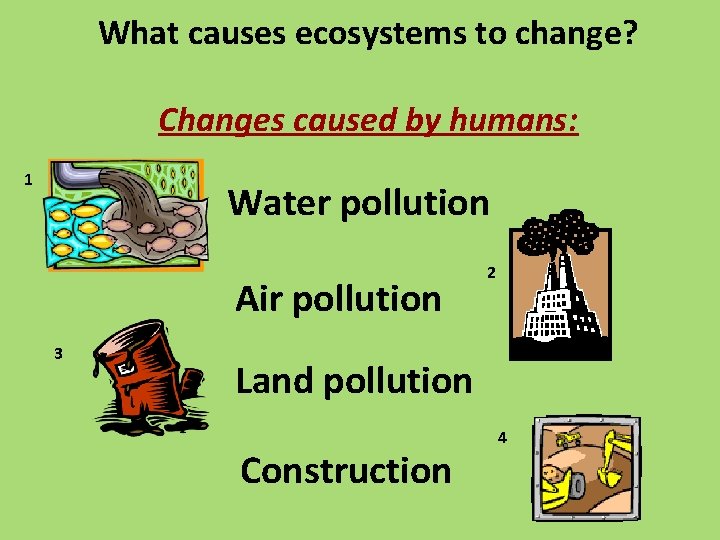 What causes ecosystems to change?

Changes caused by humans:

1

Water pollution

2

Air pollution

3

Land pollution

4

Construction